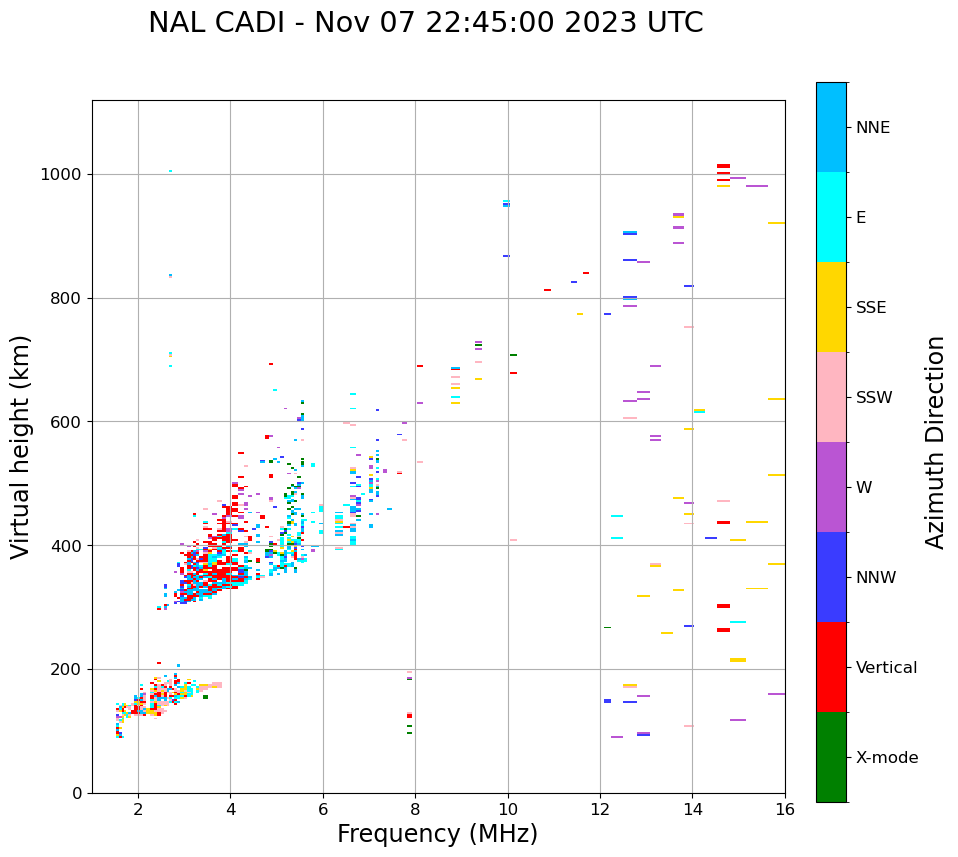 NAL CADI - Nov 07 22:45:00 2023 UTC

Virtual height (km)

1000
800
600
400
200
0

2
4
6
8
10
12
14
16

Frequency (MHz)

NNE
E
SSE
SSW
W
NNW
Vertical
X-mode

Azimuth Direction